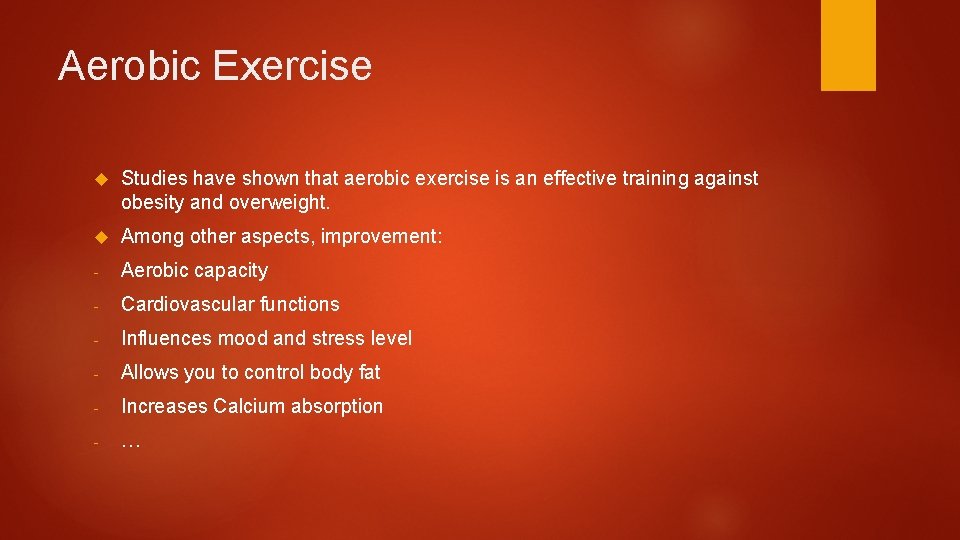 Aerobic Exercise

Studies have shown that aerobic exercise is an effective training against obesity and overweight.

Among other aspects, improvement:

- Aerobic capacity
- Cardiovascular functions
- Influences mood and stress level
- Allows you to control body fat
- Increases Calcium absorption
- …